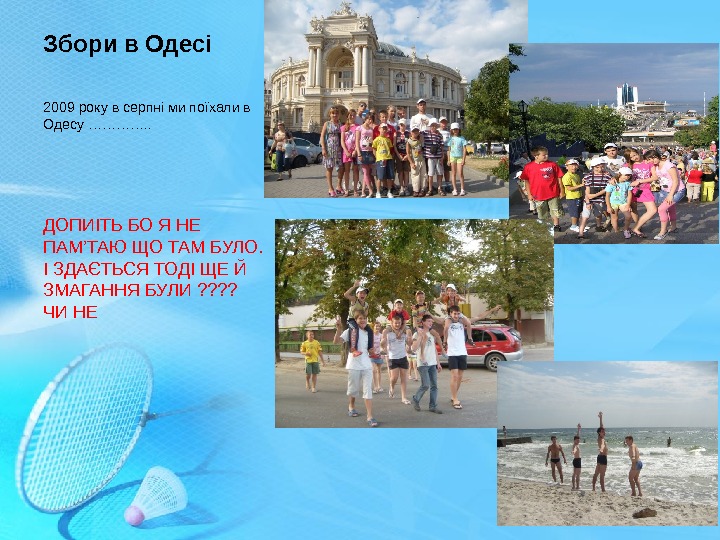 Збори в Одесі

2009 року в серпні ми поїхали в Одесу …………..

ДОПИІТЬ БО Я НЕ ПАМ'ТАЮ ЩО ТАМ БУЛО. І ЗДАЄТЬСЯ ТОДІ ЩЕ Й ЗМАГАННЯ БУЛИ ???? ЧИ НЕ